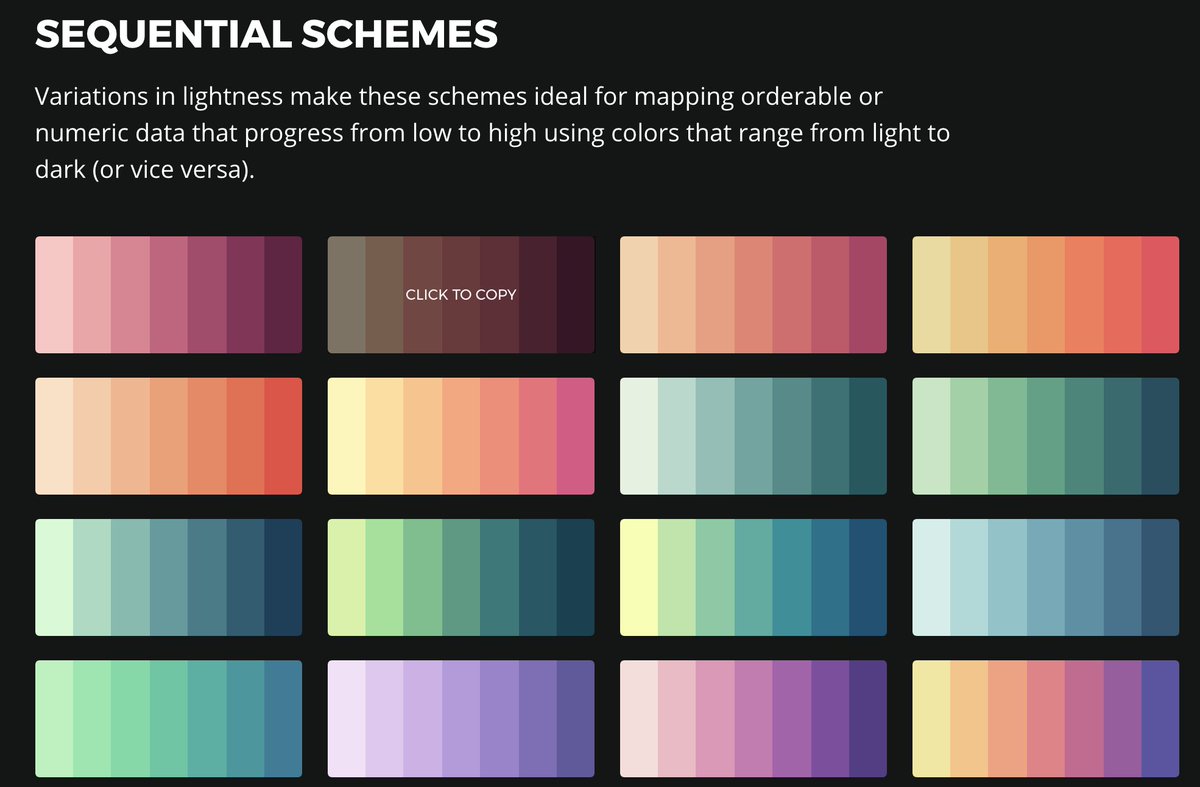 SEQUENTIAL SCHEMES

Variations in lightness make these schemes ideal for mapping orderable or numeric data that progress from low to high using colors that range from light to dark (or vice versa).

CLICK TO COPY